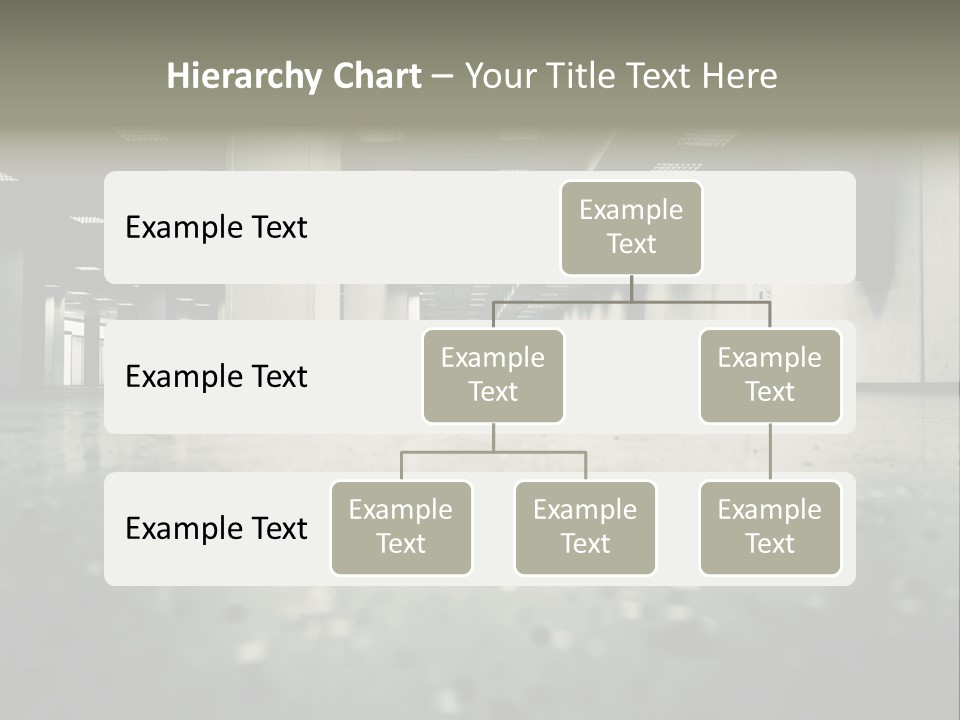 Hierarchy Chart – Your Title Text Here

Example Text

Example Text

Example Text

Example Text

Example Text

Example Text

Example Text

Example Text

Example Text